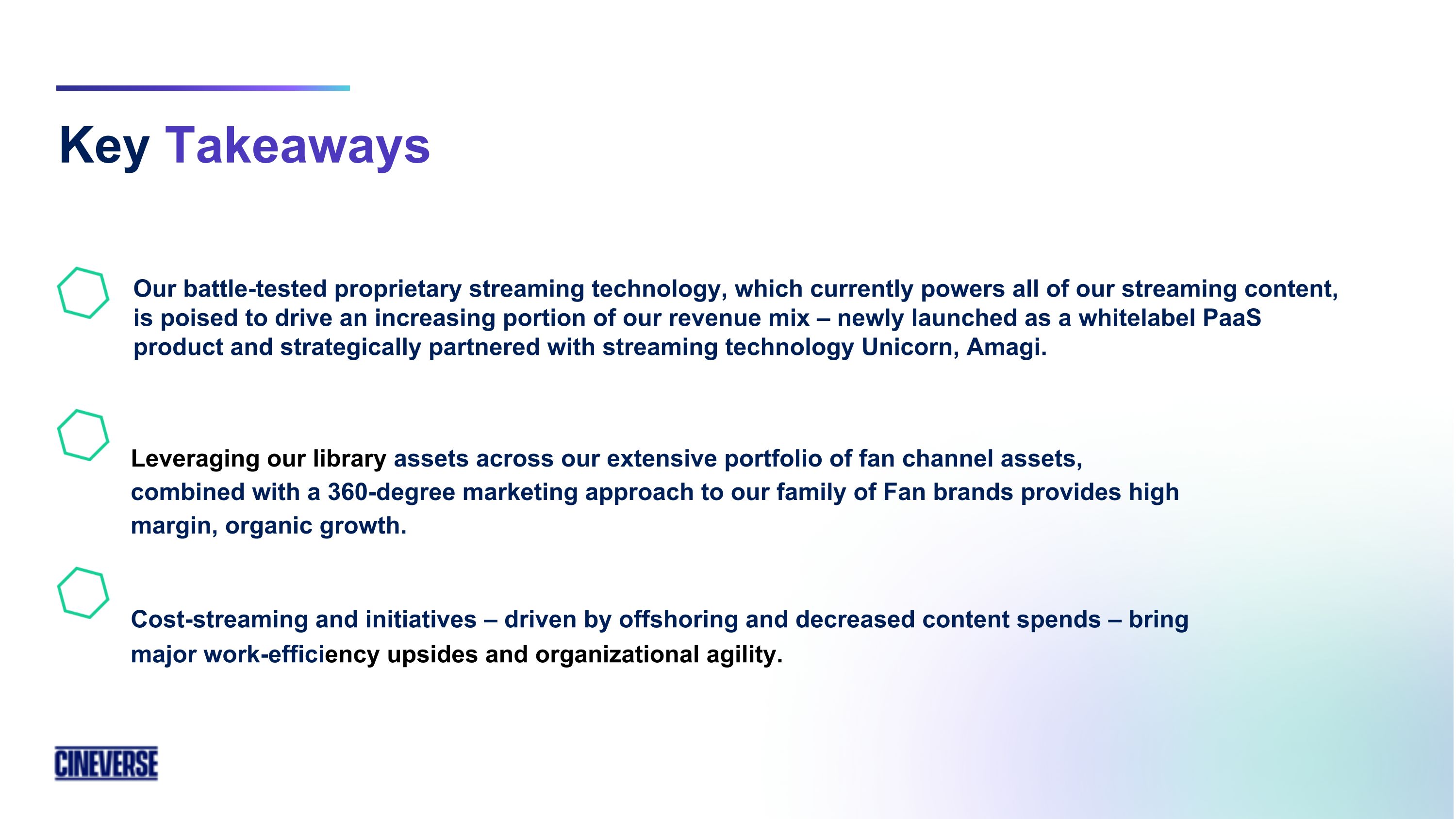 Key Takeaways

Our battle-tested proprietary streaming technology, which currently powers all of our streaming content, is poised to drive an increasing portion of our revenue mix – newly launched as a whitelabel PaaS product and strategically partnered with streaming technology Unicorn, Amagi.

Leveraging our library assets across our extensive portfolio of fan channel assets, combined with a 360-degree marketing approach to our family of Fan brands provides high margin, organic growth.

Cost-streaming and initiatives – driven by offshoring and decreased content spends – bring major work-efficiency upsides and organizational agility.

CINEVERSE